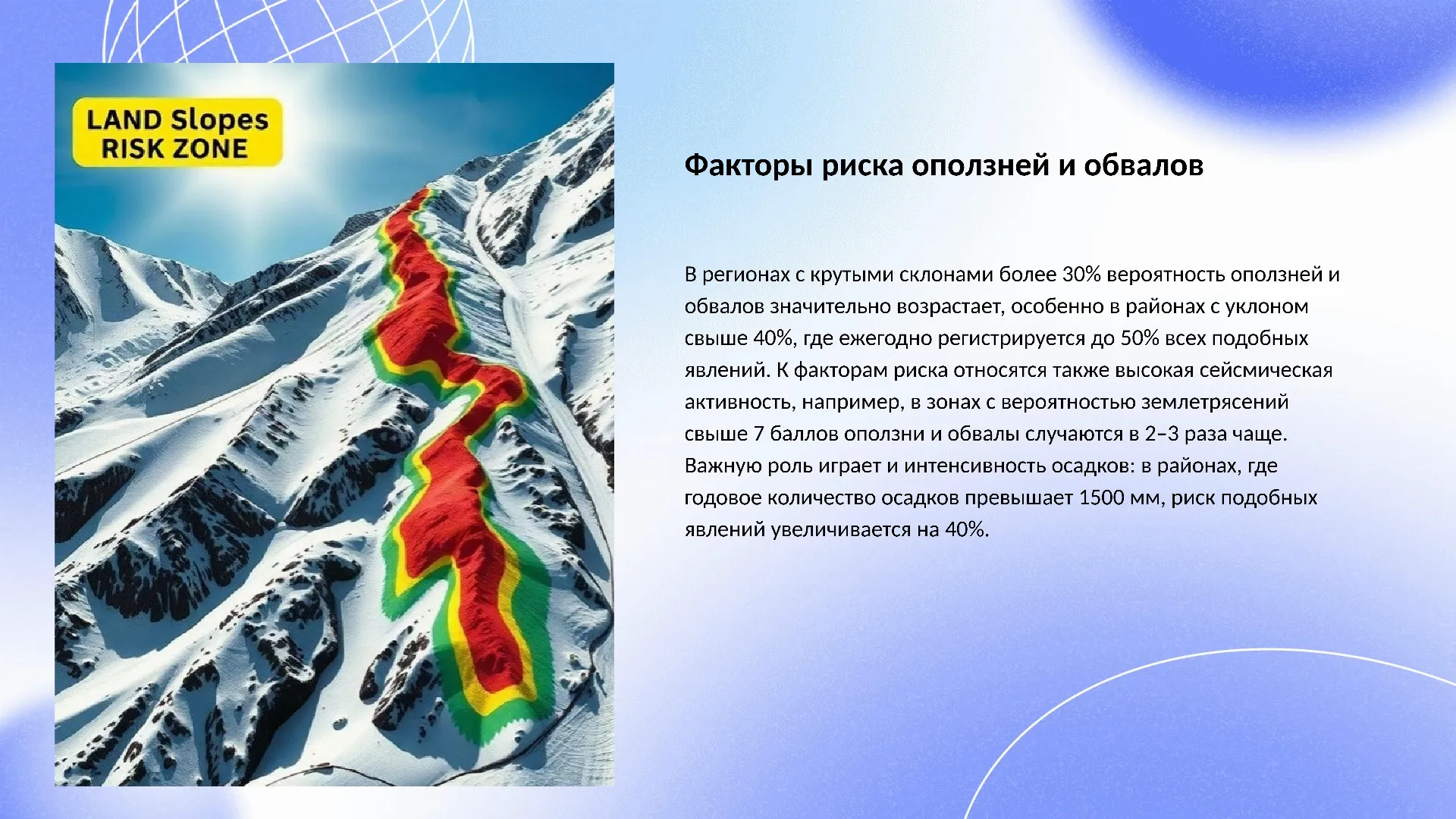 LAND Slopes
RISK ZONE

Факторы риска оползней и обвалов

В регионах с крутыми склонами более 30% вероятность оползней и обвалов значительно возрастает, особенно в районах с уклоном свыше 40%, где ежегодно регистрируется до 50% всех подобных явлений. К факторам риска относятся также высокая сейсмическая активность, например, в зонах с вероятностью землетрясений свыше 7 баллов оползни и обвалы случаются в 2–3 раза чаще. Важную роль играет и интенсивность осадков: в районах, где годовое количество осадков превышает 1500 мм, риск подобных явлений увеличивается на 40%.